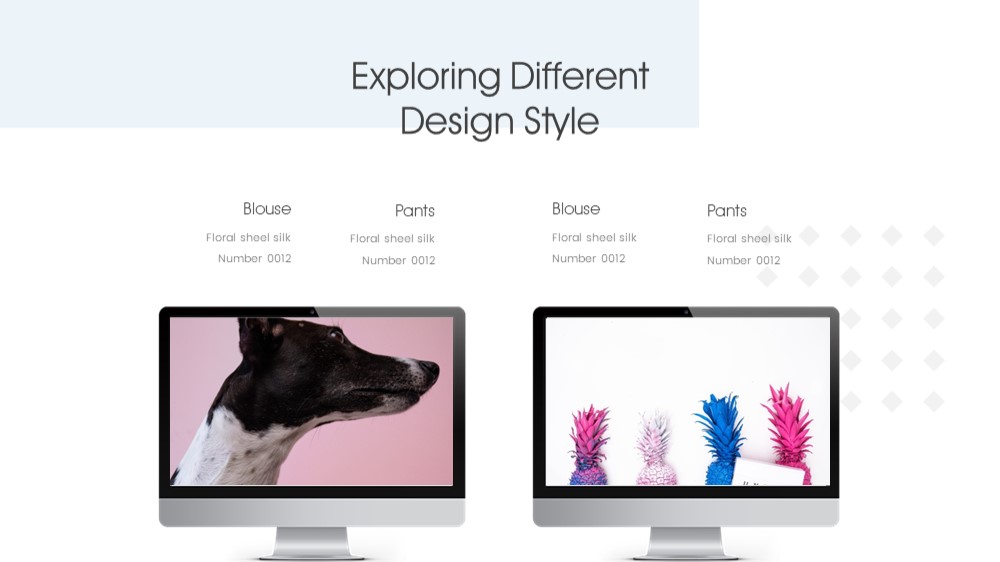 Exploring Different Design Style

Blouse
Floral sheel silk
Number 0012

Pants
Floral sheel silk
Number 0012

Blouse
Floral sheel silk
Number 0012

Pants
Floral sheel silk
Number 0012